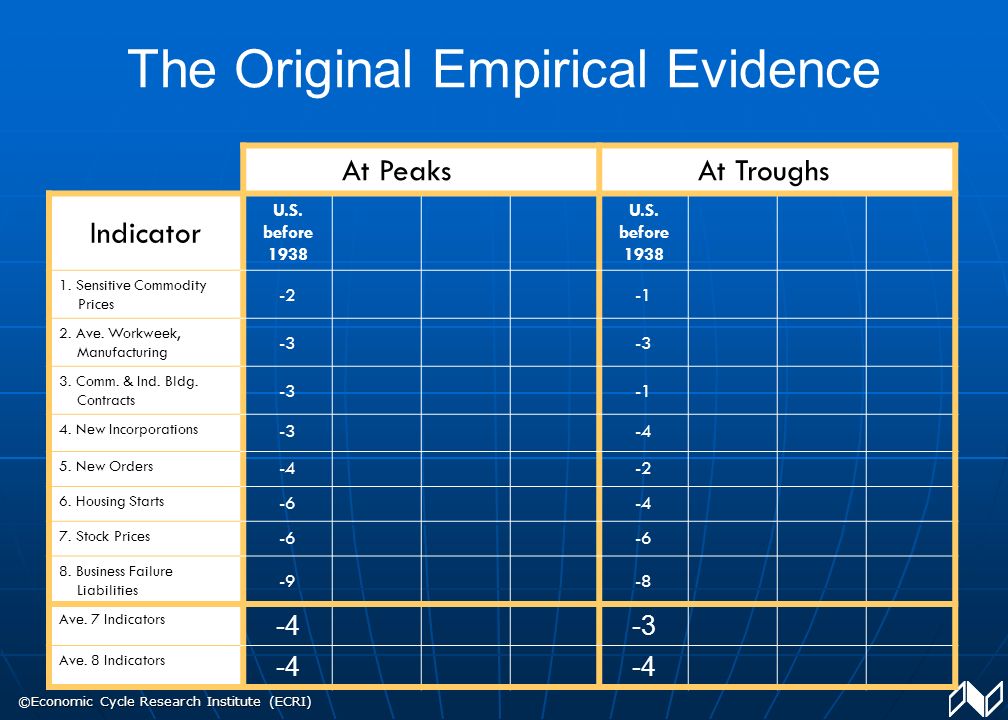 The Original Empirical Evidence

| | At Peaks | | | | At Troughs | | | |
|---|---|---|---|---|---|---|---|---|
| Indicator | U.S. before 1938 | | | | U.S. before 1938 | | | |
| 1. Sensitive Commodity Prices | -2 | | | | -1 | | | |
| 2. Ave. Workweek, Manufacturing | -3 | | | | -3 | | | |
| 3. Comm. & Ind. Bldg. Contracts | -3 | | | | -1 | | | |
| 4. New Incorporations | -3 | | | | -4 | | | |
| 5. New Orders | -4 | | | | -2 | | | |
| 6. Housing Starts | -6 | | | | -4 | | | |
| 7. Stock Prices | -6 | | | | -6 | | | |
| 8. Business Failure Liabilities | -9 | | | | -8 | | | |
| Ave. 7 Indicators | -4 | | | | -3 | | | |
| Ave. 8 Indicators | -4 | | | | -4 | | | |

©Economic Cycle Research Institute (ECRI)